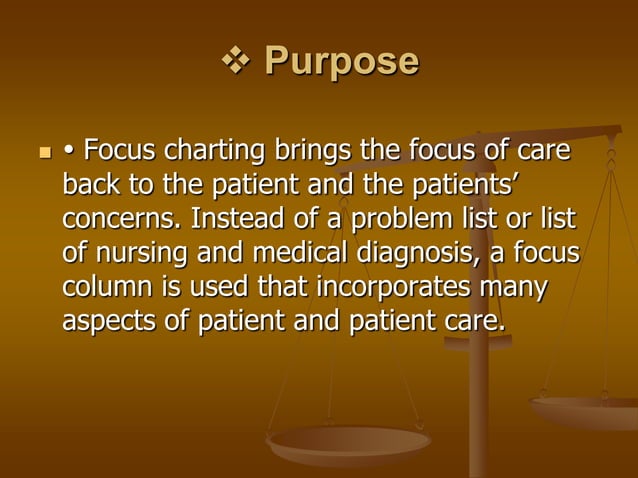 ❖ Purpose

▪ • Focus charting brings the focus of care back to the patient and the patients' concerns. Instead of a problem list or list of nursing and medical diagnosis, a focus column is used that incorporates many aspects of patient and patient care.